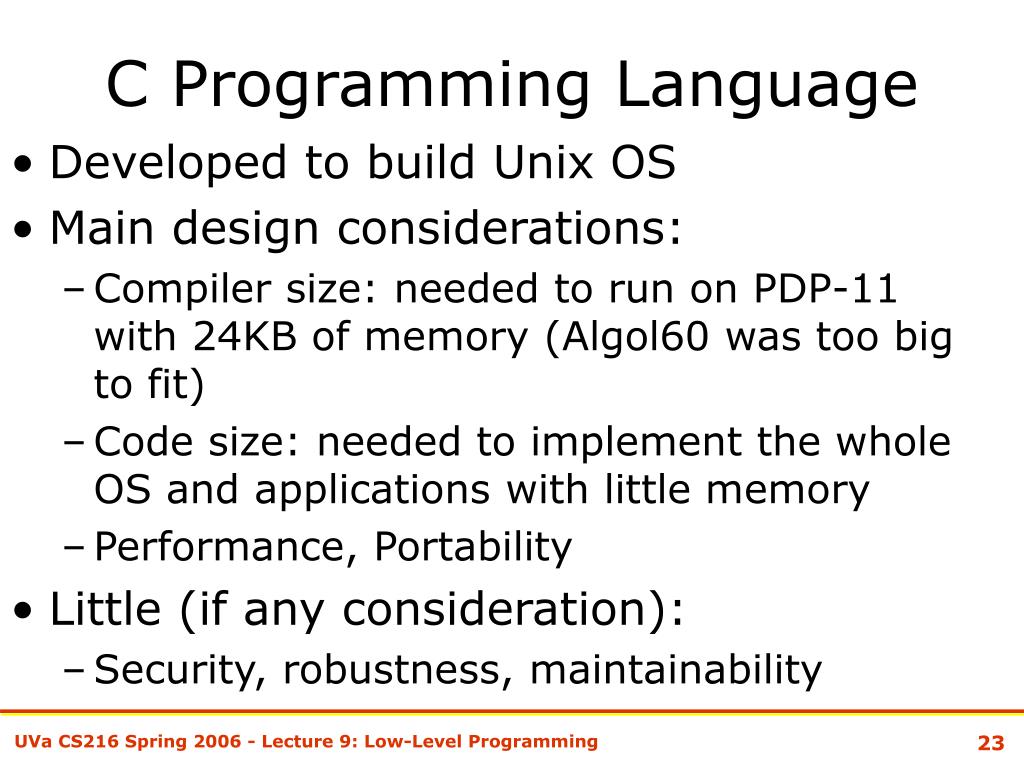 C Programming Language

• Developed to build Unix OS

• Main design considerations:

– Compiler size: needed to run on PDP-11 with 24KB of memory (Algol60 was too big to fit)

– Code size: needed to implement the whole OS and applications with little memory

– Performance, Portability

• Little (if any consideration):

– Security, robustness, maintainability

UVa CS216 Spring 2006 - Lecture 9: Low-Level Programming

23